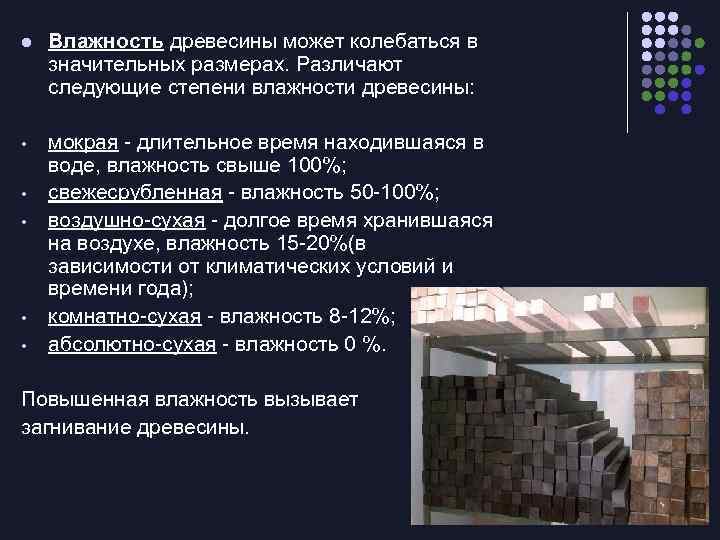 Влажность древесины может колебаться в значительных размерах. Различают следующие степени влажности древесины:

мокрая - длительное время находившаяся в воде, влажность свыше 100%;

свежесрубленная - влажность 50-100%;

воздушно-сухая - долгое время хранившаяся на воздухе, влажность 15-20%(в зависимости от климатических условий и времени года);

комнатно-сухая - влажность 8-12%;

абсолютно-сухая - влажность 0 %.

Повышенная влажность вызывает загнивание древесины.